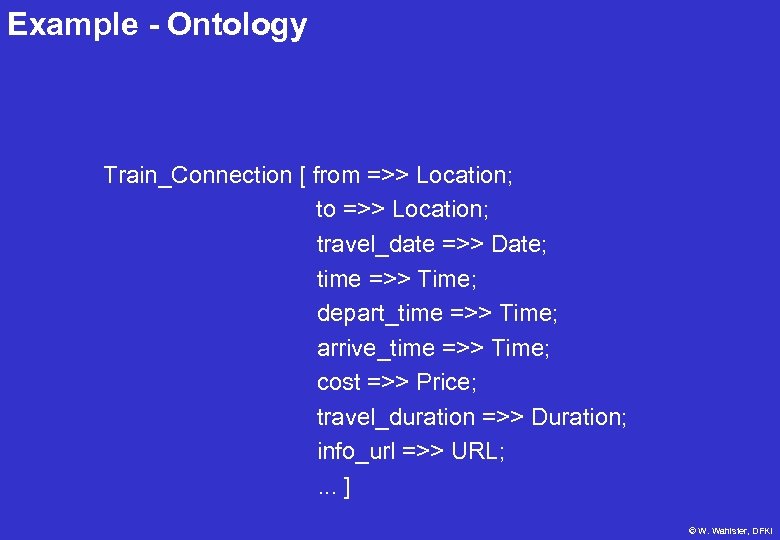 Example - Ontology

Train_Connection [ from =>> Location;
to =>> Location;
travel_date =>> Date;
time =>> Time;
depart_time =>> Time;
arrive_time =>> Time;
cost =>> Price;
travel_duration =>> Duration;
info_url =>> URL;
... ]

© W. Wahlster, DFKI